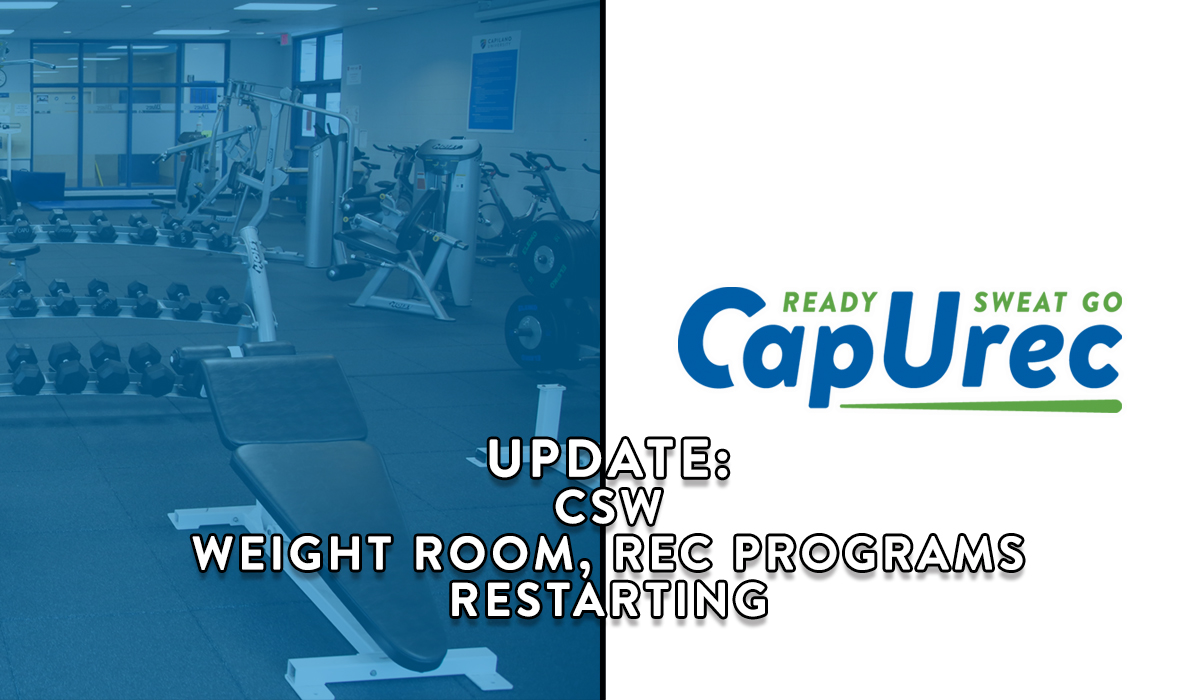 READY SWEAT GO
CapUrec

UPDATE:
CSW
WEIGHT ROOM, REC PROGRAMS
RESTARTING